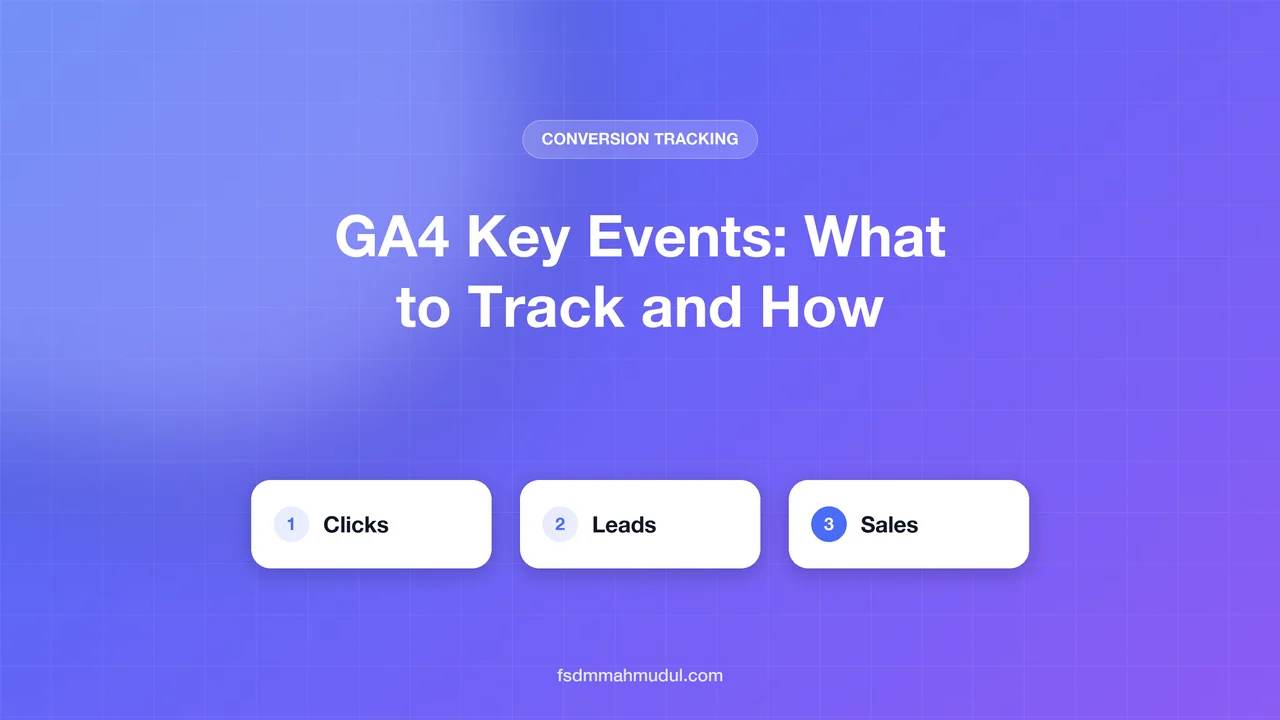 CONVERSION TRACKING

GA4 Key Events: What to Track and How

1 Clicks

2 Leads

3 Sales

fsdmmahmudul.com